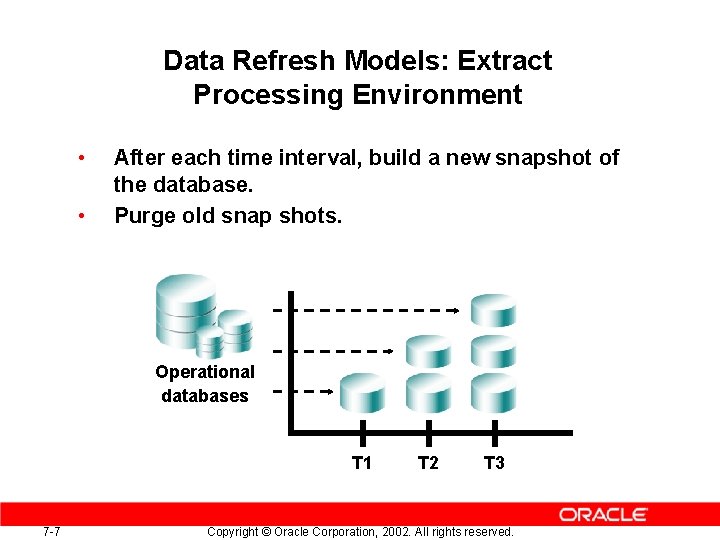 Data Refresh Models: Extract Processing Environment

• After each time interval, build a new snapshot of the database.
• Purge old snap shots.

Operational databases

T1 T2 T3

ORACLE

7-7 Copyright © Oracle Corporation, 2002. All rights reserved.